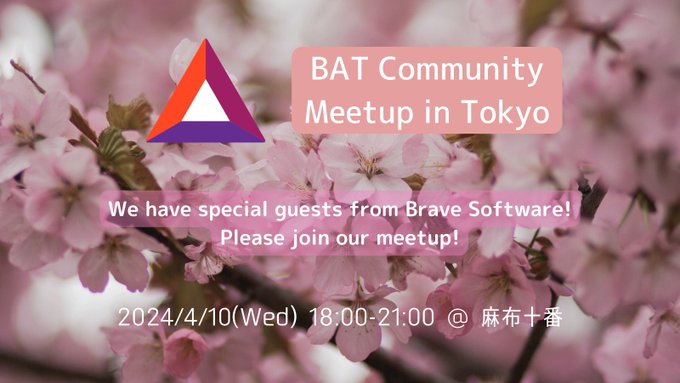 BAT Community Meetup in Tokyo

We have special guests from Brave Software!
Please join our meetup!

2024/4/10(Wed) 18:00-21:00 @ 麻布十番